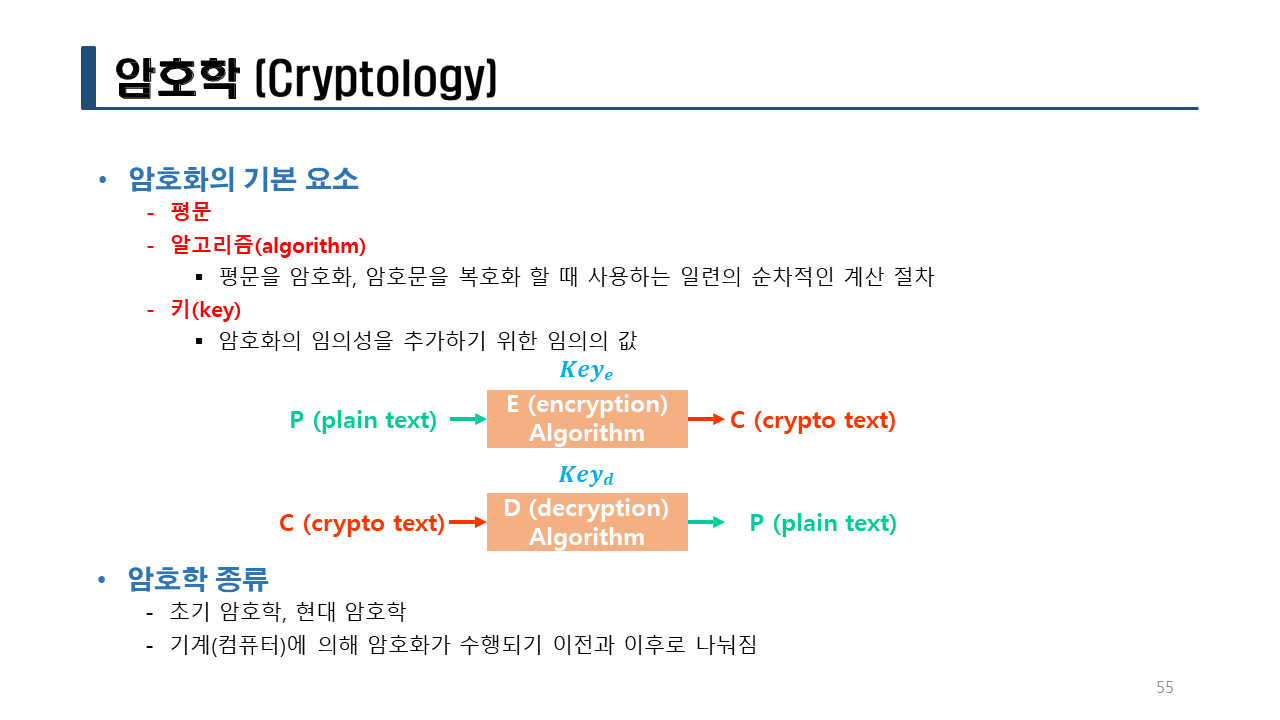 암호학 (Cryptology)

• 암호화의 기본 요소
- 평문
- 알고리즘(algorithm)
▪ 평문을 암호화, 암호문을 복호화 할 때 사용하는 일련의 순차적인 계산 절차
- 키(key)
▪ 암호화의 임의성을 추가하기 위한 임의의 값

$Key_e$

P (plain text) E (encryption) Algorithm C (crypto text)

$Key_d$

C (crypto text) D (decryption) Algorithm P (plain text)

• 암호학 종류
- 초기 암호학, 현대 암호학
- 기계(컴퓨터)에 의해 암호화가 수행되기 이전과 이후로 나눠짐

55